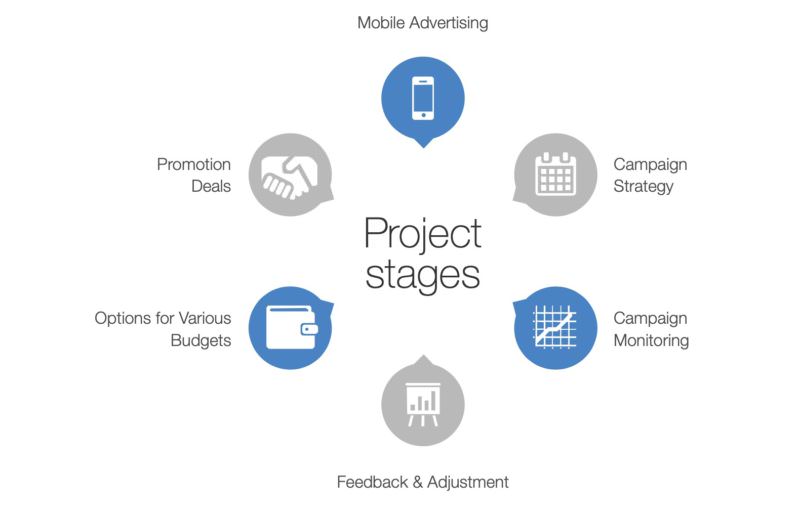 Mobile Advertising

Promotion Deals

Campaign Strategy

Project stages

Options for Various Budgets

Campaign Monitoring

Feedback & Adjustment